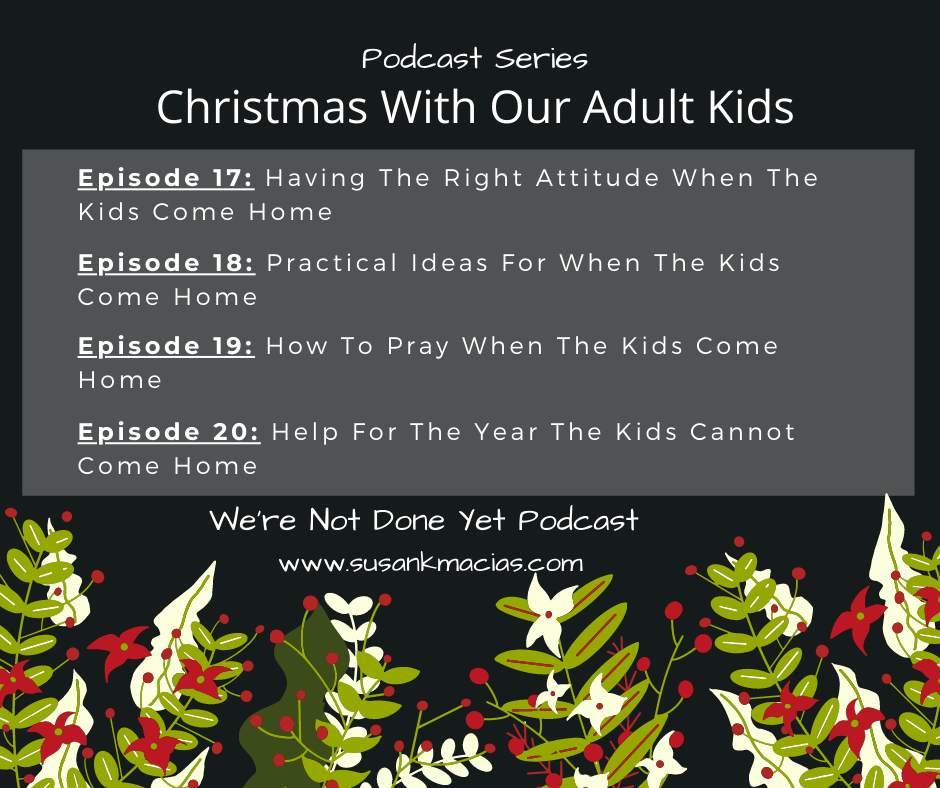 Podcast Series
Christmas With Our Adult Kids

Episode 17: Having The Right Attitude When The Kids Come Home

Episode 18: Practical Ideas For When The Kids Come Home

Episode 19: How To Pray When The Kids Come Home

Episode 20: Help For The Year The Kids Cannot Come Home

We're Not Done Yet Podcast
www.susankmacias.com